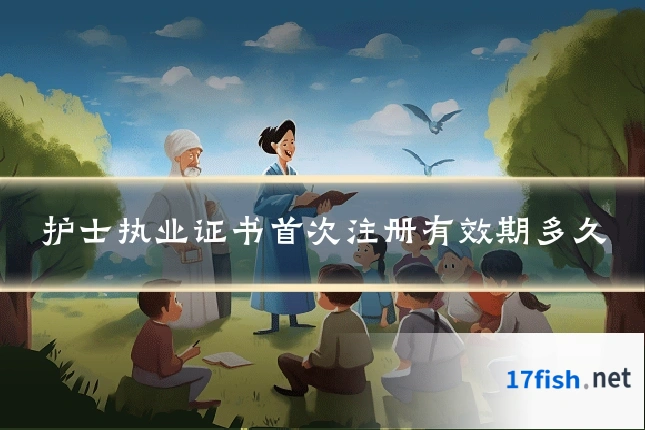 护士执业证书首次注册有效期多久

17fish.net